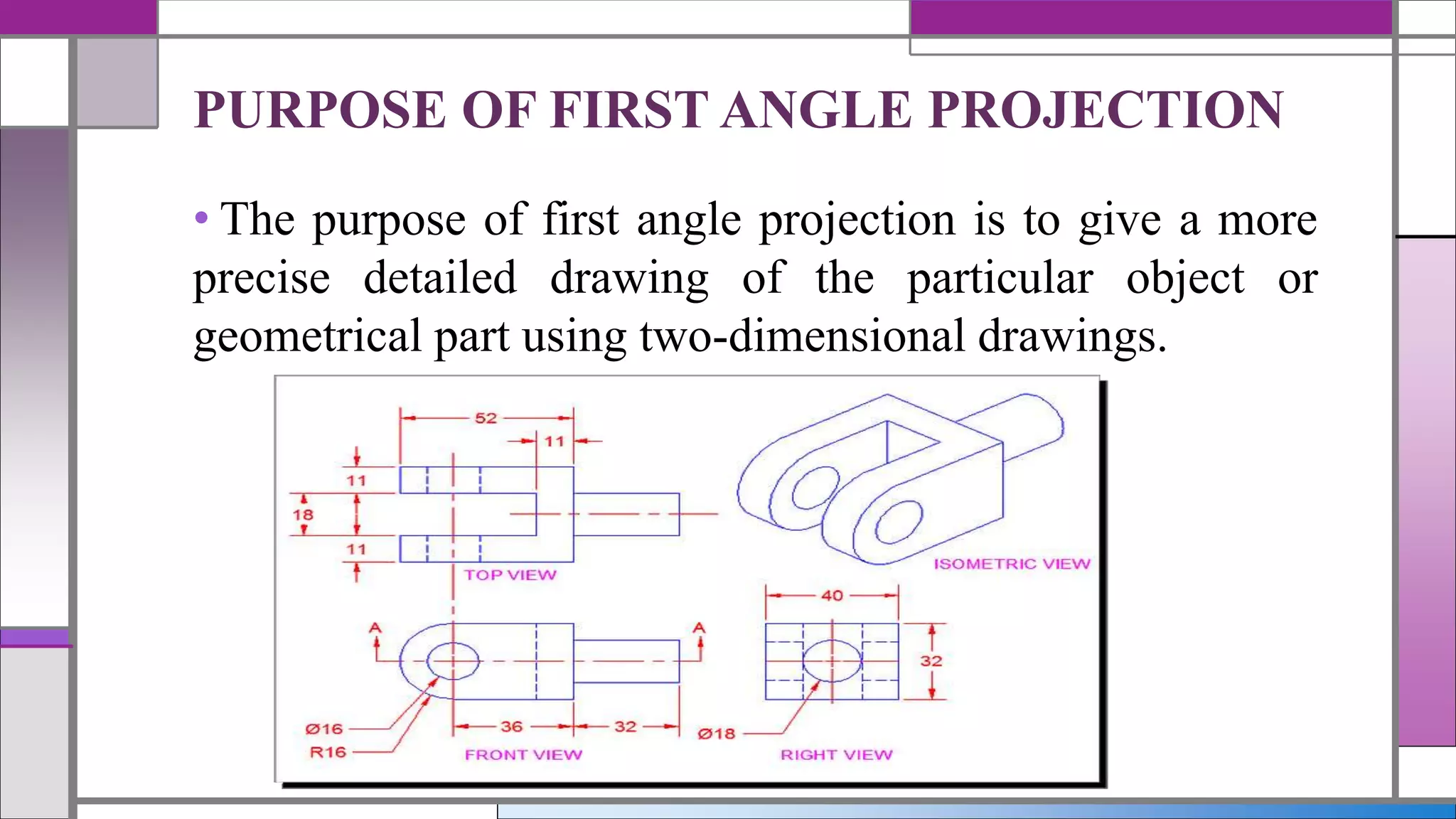 PURPOSE OF FIRST ANGLE PROJECTION

• The purpose of first angle projection is to give a more precise detailed drawing of the particular object or geometrical part using two-dimensional drawings.

52

11

11

18

11

TOP VIEW

ISOMETRIC VIEW

40

A

A

32

Ø16

R16

36

32

Ø18

FRONT VIEW

RIGHT VIEW